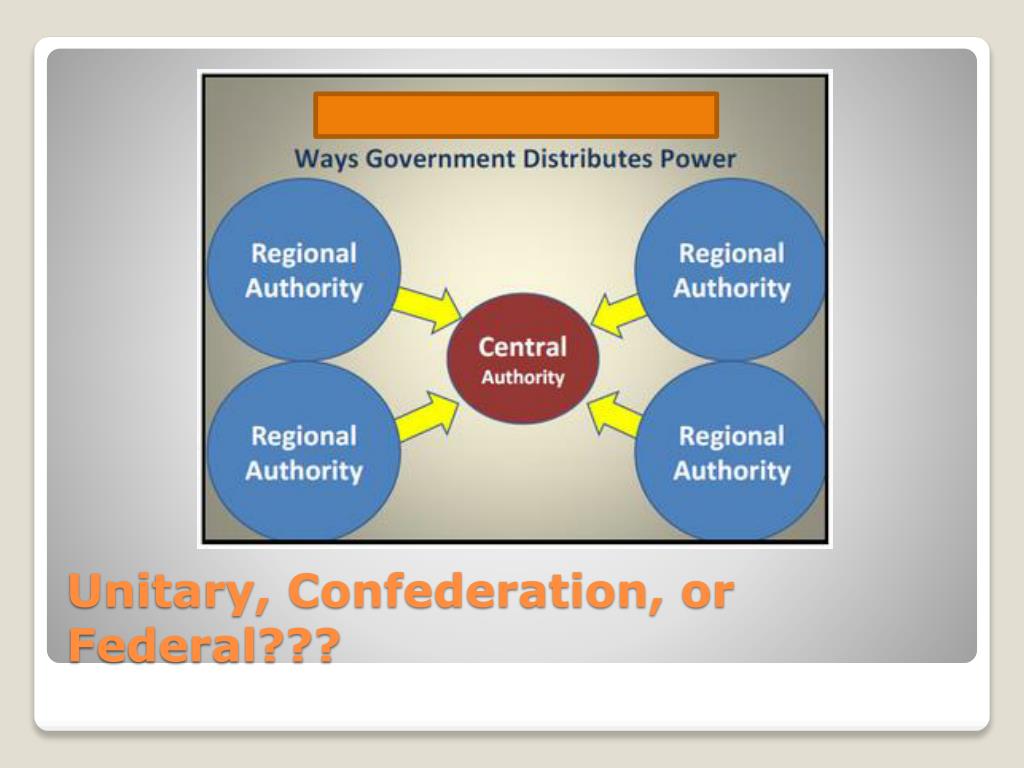 Ways Government Distributes Power

Regional Authority

Regional Authority

Central Authority

Regional Authority

Regional Authority

Unitary, Confederation, or Federal???